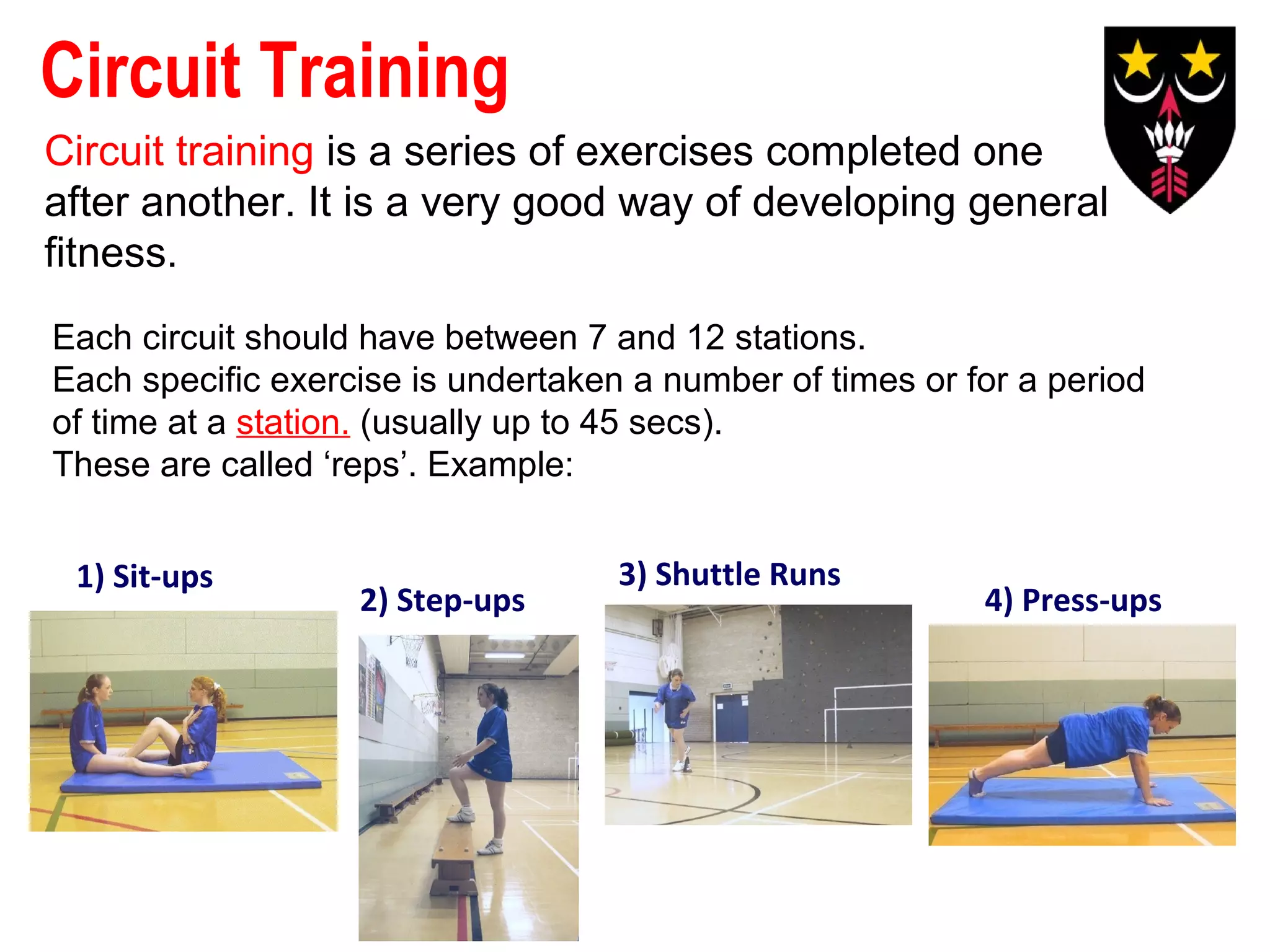 Circuit Training

Circuit training is a series of exercises completed one after another. It is a very good way of developing general fitness.

Each circuit should have between 7 and 12 stations.
Each specific exercise is undertaken a number of times or for a period of time at a station. (usually up to 45 secs).
These are called ‘reps’. Example:

1) Sit-ups

2) Step-ups

3) Shuttle Runs

4) Press-ups